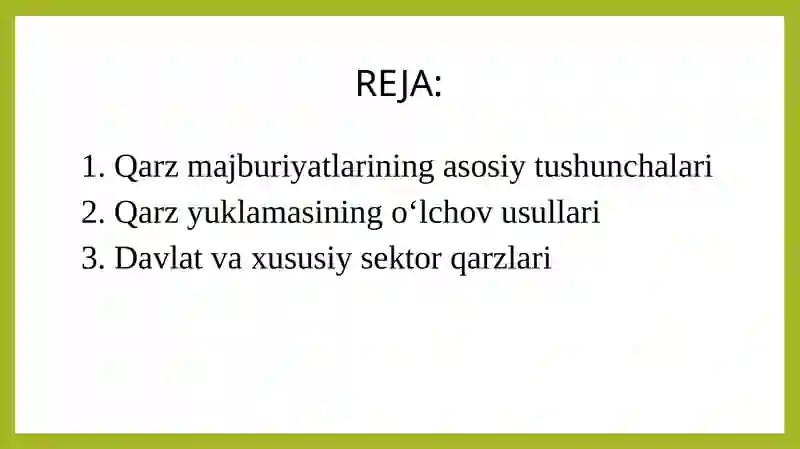 REJA:

1. Qarz majburiyatlarining asosiy tushunchalari
2. Qarz yuklamasining o‘lchov usullari
3. Davlat va xususiy sektor qarzlari